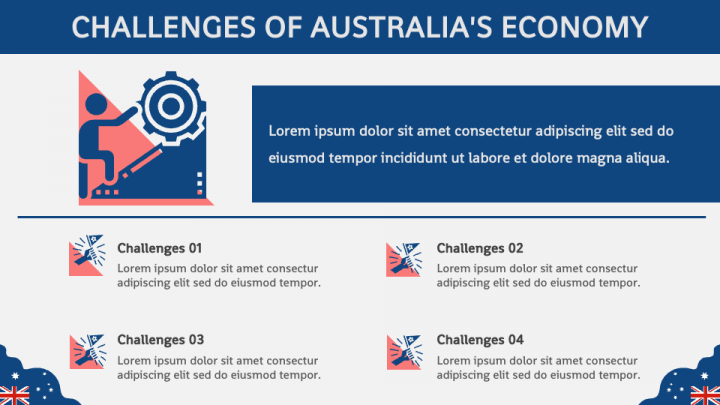 CHALLENGES OF AUSTRALIA'S ECONOMY

Lorem ipsum dolor sit amet consectetur adipiscing elit sed do eiusmod tempor incididunt ut labore et dolore magna aliqua.

Challenges 01
Lorem ipsum dolor sit amet consectur adipiscing elit sed do eiusmod tempor.

Challenges 02
Lorem ipsum dolor sit amet consectur adipiscing elit sed do eiusmod tempor.

Challenges 03
Lorem ipsum dolor sit amet consectur adipiscing elit sed do eiusmod tempor.

Challenges 04
Lorem ipsum dolor sit amet consectur adipiscing elit sed do eiusmod tempor.